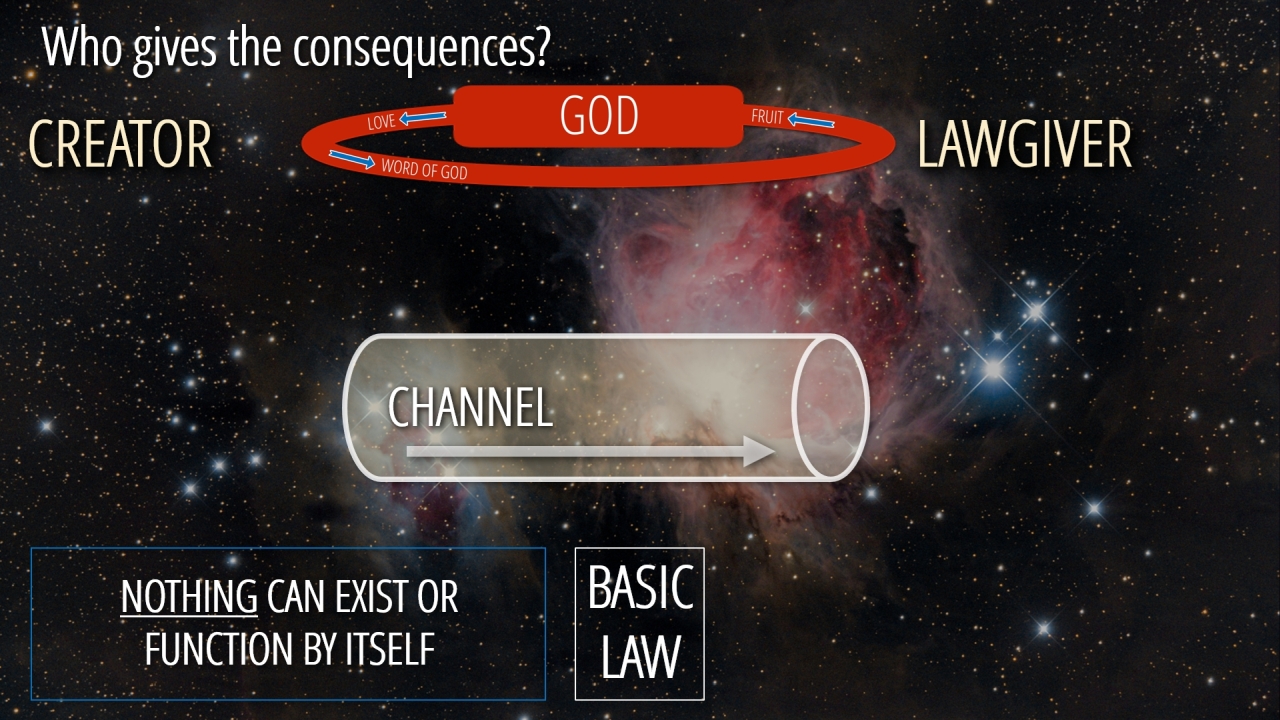 Who gives the consequences?

CREATOR

LOVE

GOD

FRUIT

WORD OF GOD

LAWGIVER

CHANNEL

NOTHING CAN EXIST OR FUNCTION BY ITSELF

BASIC LAW